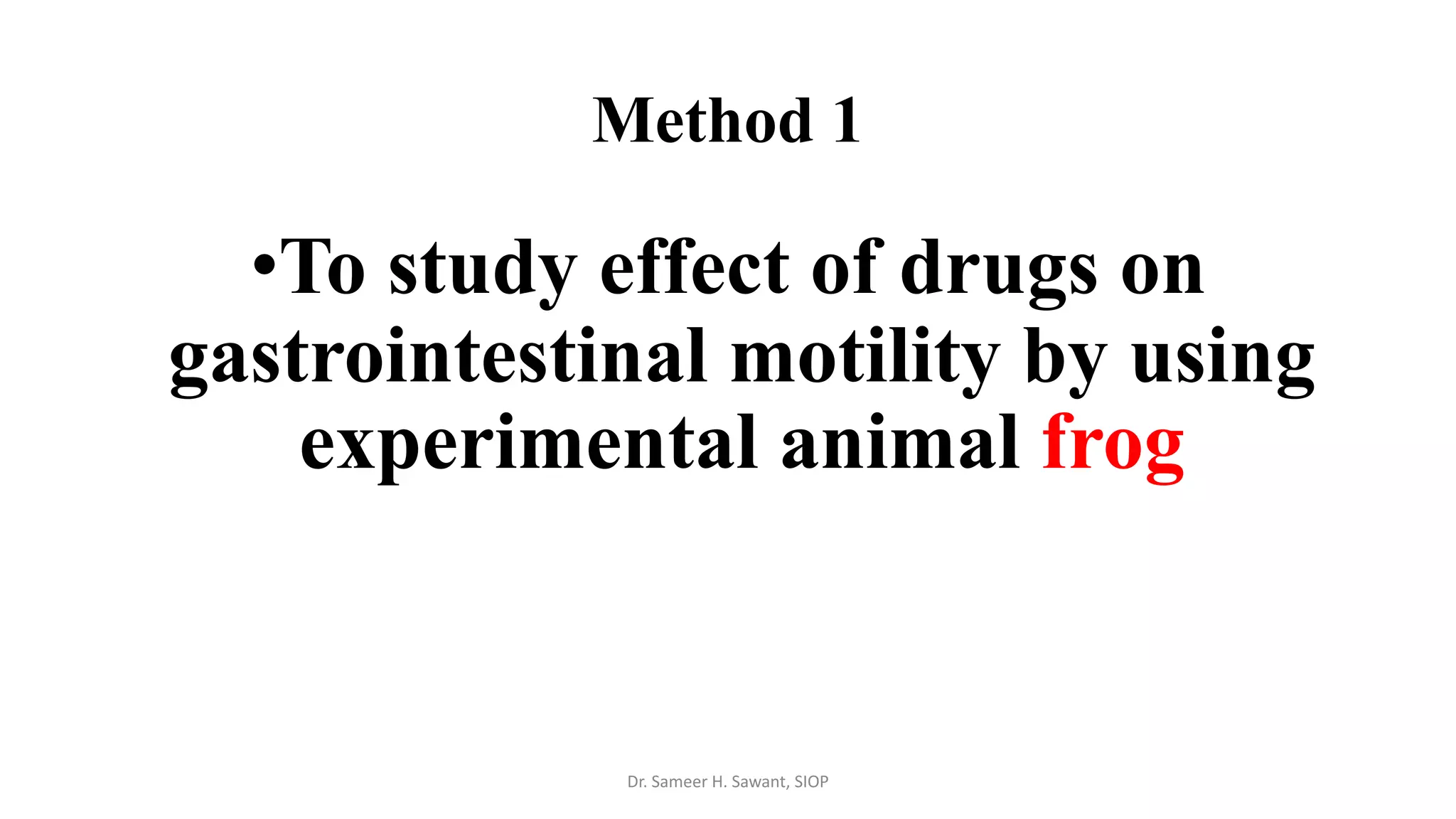 Method 1

•To study effect of drugs on gastrointestinal motility by using experimental animal frog

Dr. Sameer H. Sawant, SIOP